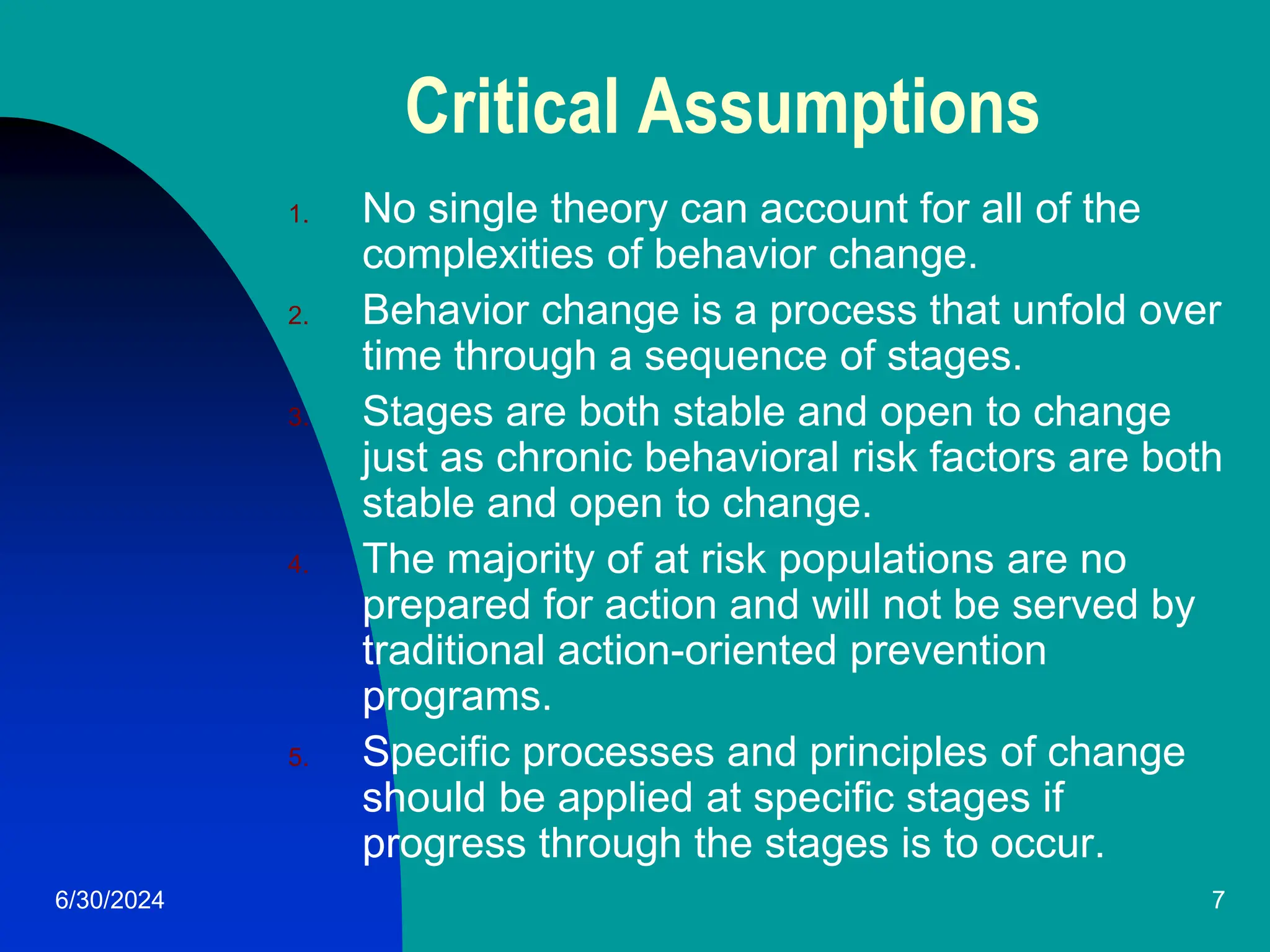 Critical Assumptions

1. No single theory can account for all of the complexities of behavior change.
2. Behavior change is a process that unfold over time through a sequence of stages.
3. Stages are both stable and open to change just as chronic behavioral risk factors are both stable and open to change.
4. The majority of at risk populations are no prepared for action and will not be served by traditional action-oriented prevention programs.
5. Specific processes and principles of change should be applied at specific stages if progress through the stages is to occur.

6/30/2024

7